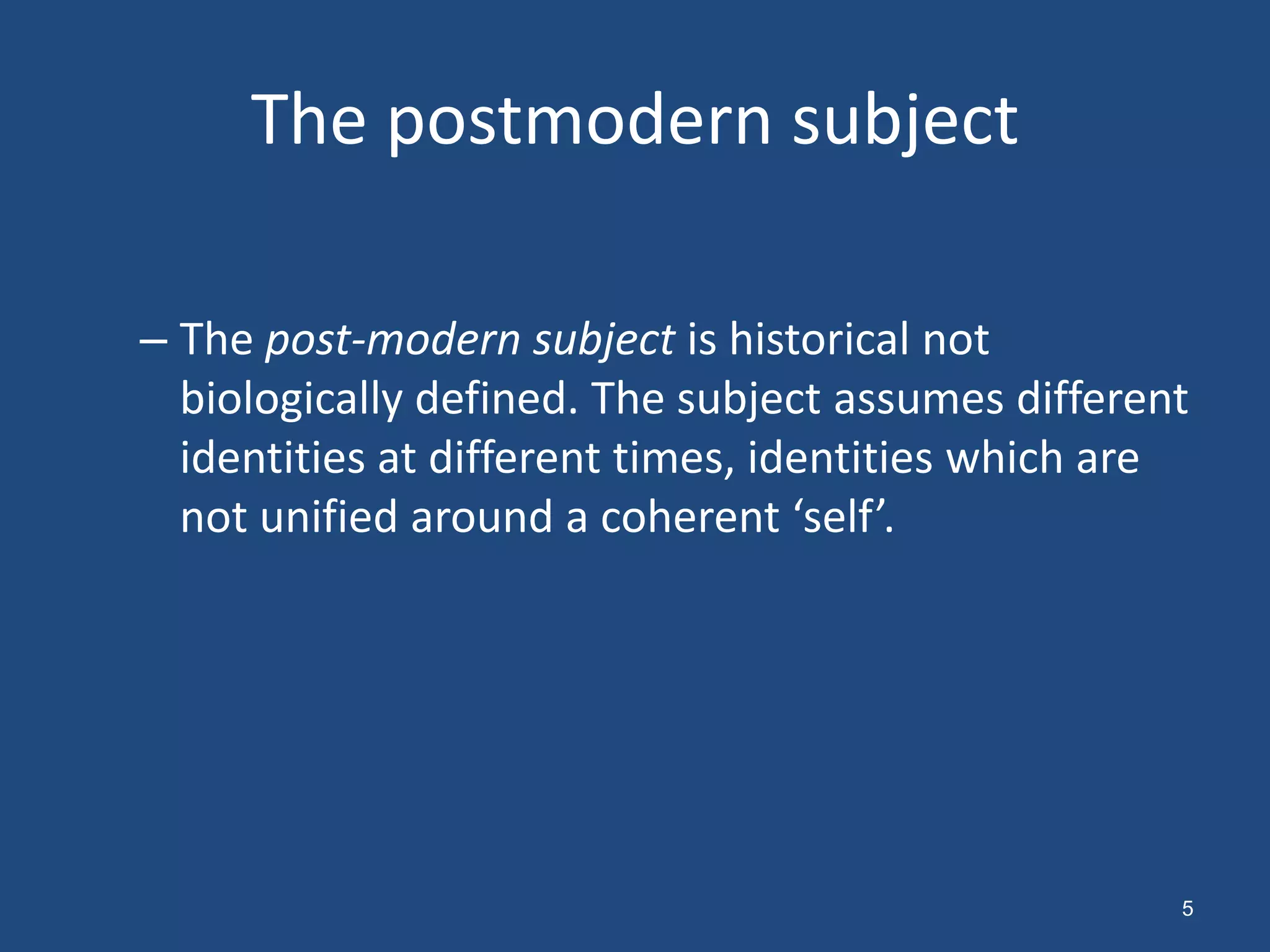 The postmodern subject

– The post-modern subject is historical not biologically defined. The subject assumes different identities at different times, identities which are not unified around a coherent ‘self’.

5